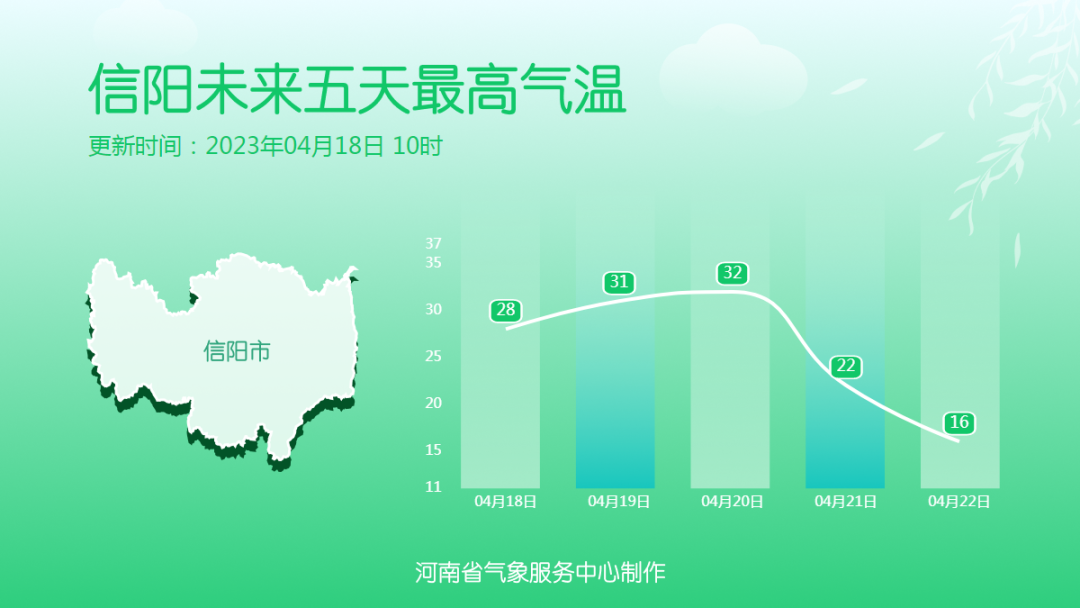 信阳未来五天最高气温

更新时间：2023年04月18日 10时

信阳市

37
35
30
25
20
15
11

28
31
32
22
16

04月18日
04月19日
04月20日
04月21日
04月22日

河南省气象服务中心制作